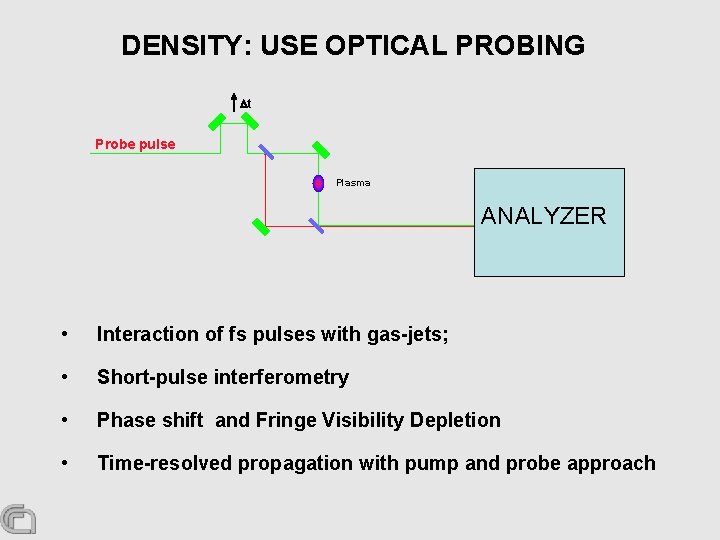 DENSITY: USE OPTICAL PROBING

$\Delta t$

Probe pulse

Plasma

ANALYZER

• Interaction of fs pulses with gas-jets;

• Short-pulse interferometry

• Phase shift and Fringe Visibility Depletion

• Time-resolved propagation with pump and probe approach